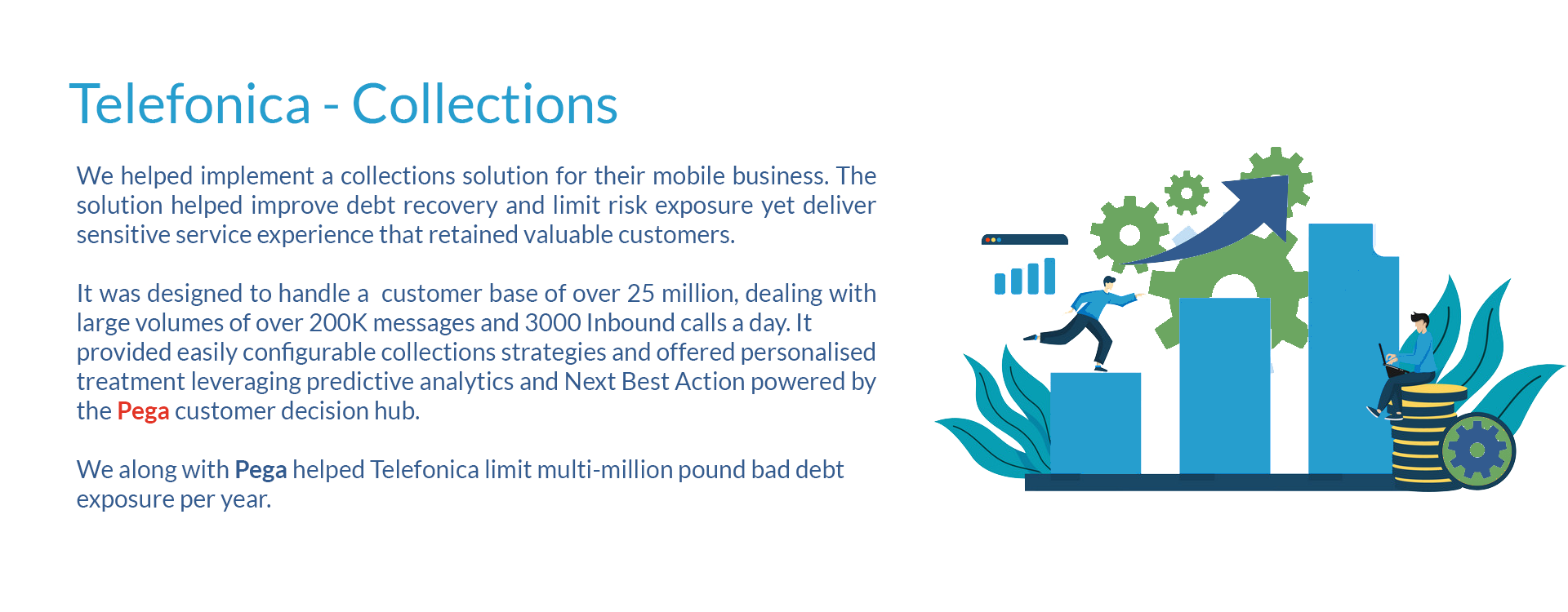 Telefonica - Collections

We helped implement a collections solution for their mobile business. The solution helped improve debt recovery and limit risk exposure yet deliver sensitive service experience that retained valuable customers.

It was designed to handle a  customer base of over 25 million, dealing with large volumes of over 200K messages and 3000 Inbound calls a day. It provided easily configurable collections strategies and offered personalised treatment leveraging predictive analytics and Next Best Action powered by the Pega customer decision hub.

We along with Pega helped Telefonica limit multi-million pound bad debt exposure per year.